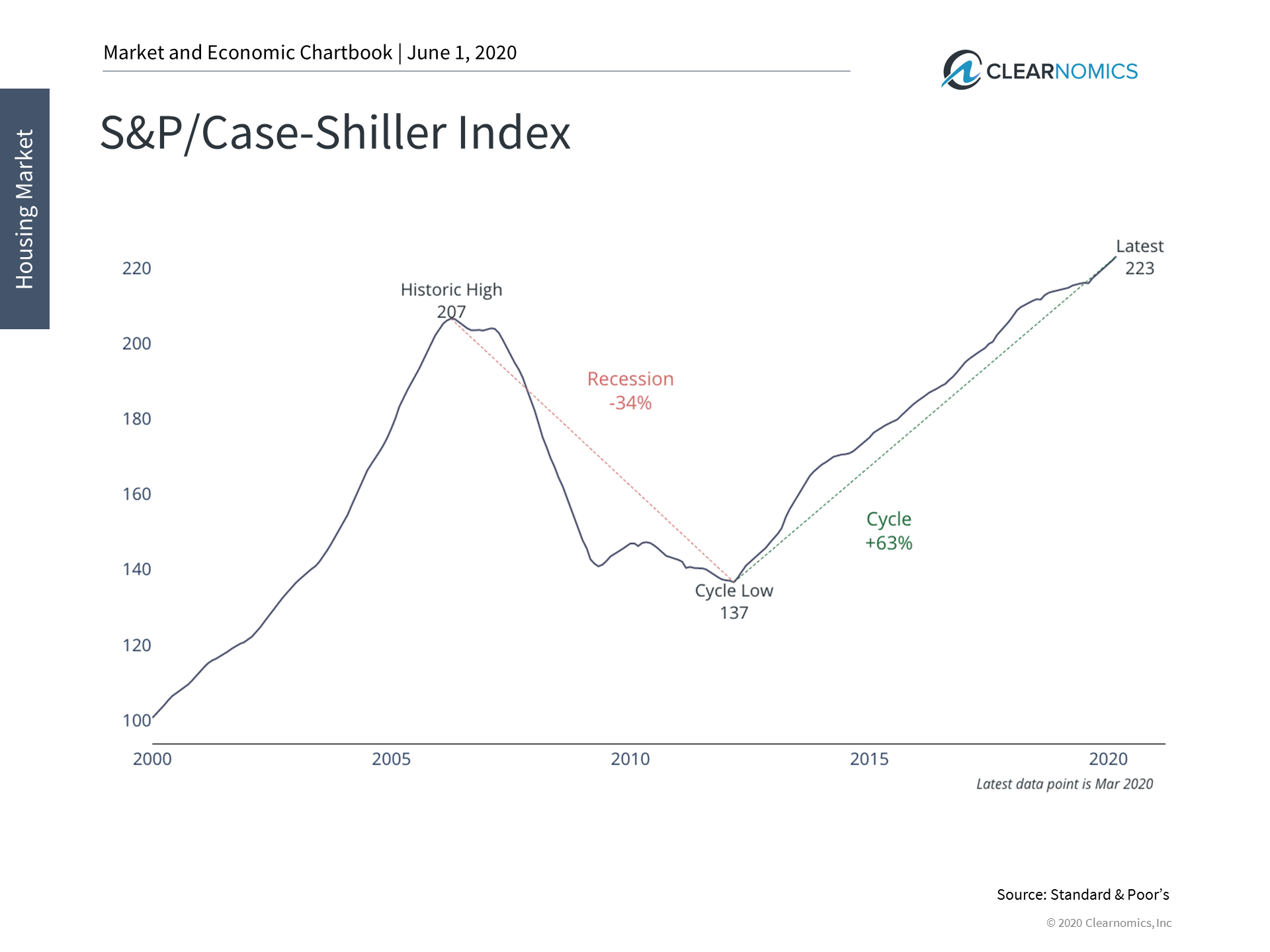 Market and Economic Chartbook | June 1, 2020

CLEARNOMICS

Housing Market

S&P/Case-Shiller Index

220
200
180
160
140
120
100

Historic High
207

Recession
-34%

Cycle Low
137

Cycle
+63%

Latest
223

2000
2005
2010
2015
2020

Latest data point is Mar 2020

Source: Standard & Poor's

© 2020 Clearnomics, Inc